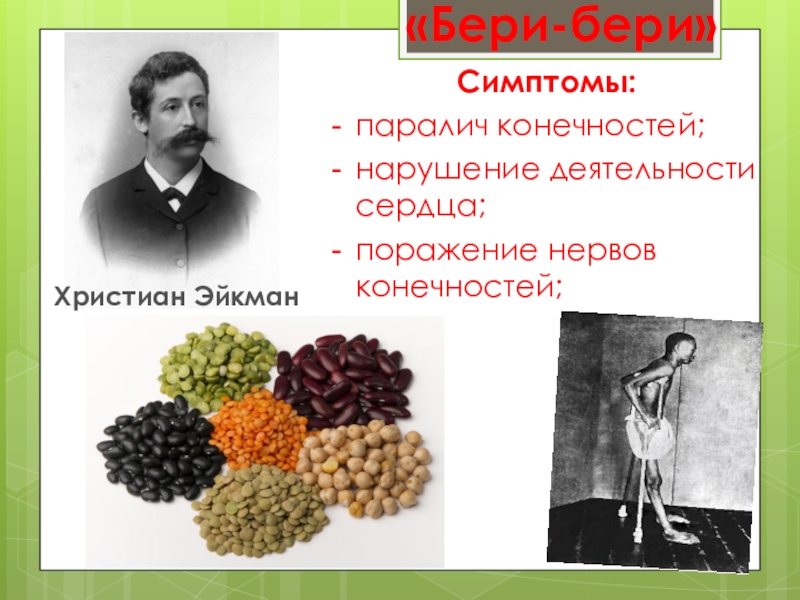 «Бери-бери»

Симптомы:

- паралич конечностей;
- нарушение деятельности сердца;
- поражение нервов конечностей;

Христиан Эйкман